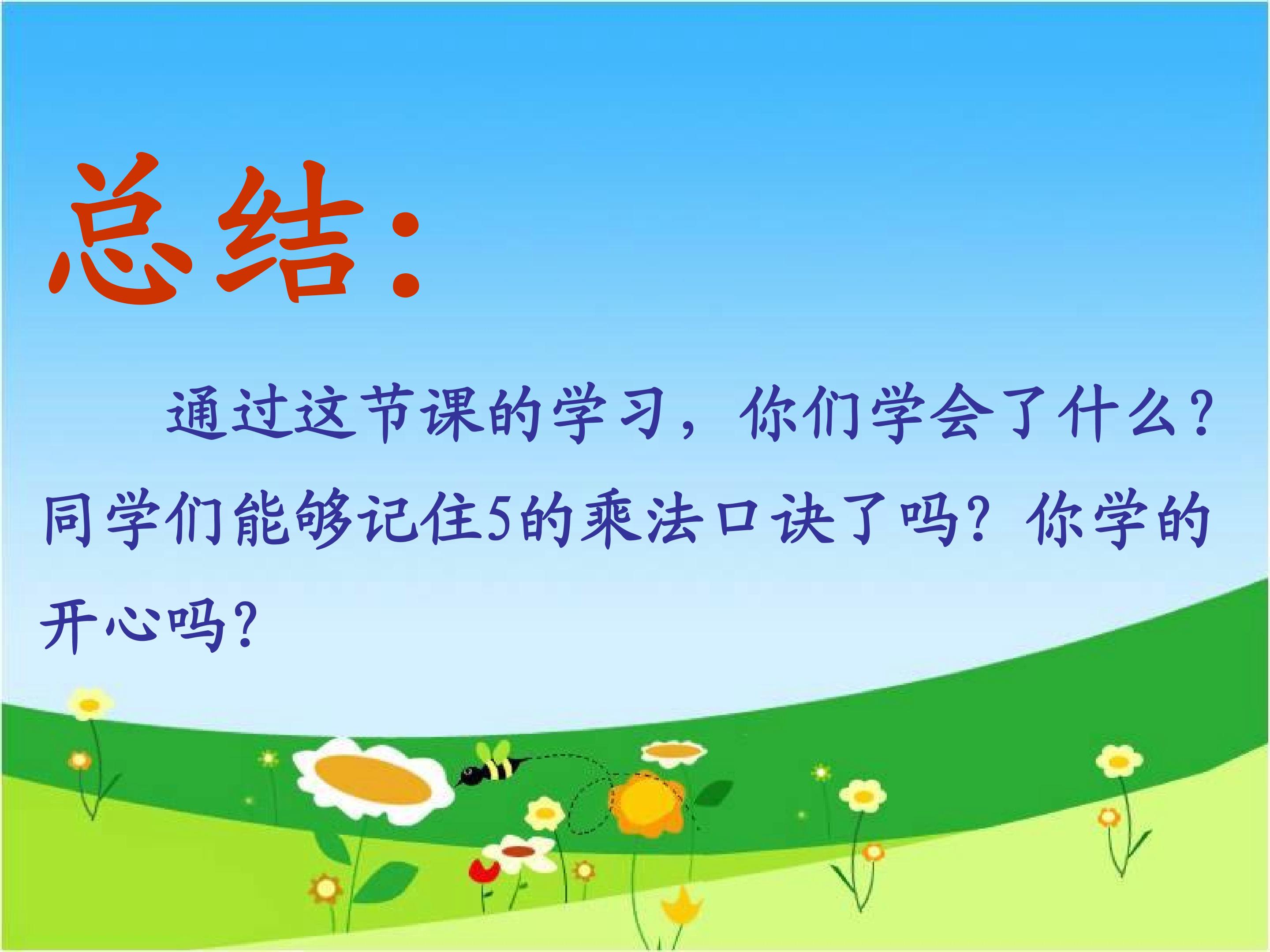 总结：

通过这节课的学习，你们学会了什么？同学们能够记住5的乘法口诀了吗？你学的开心吗？